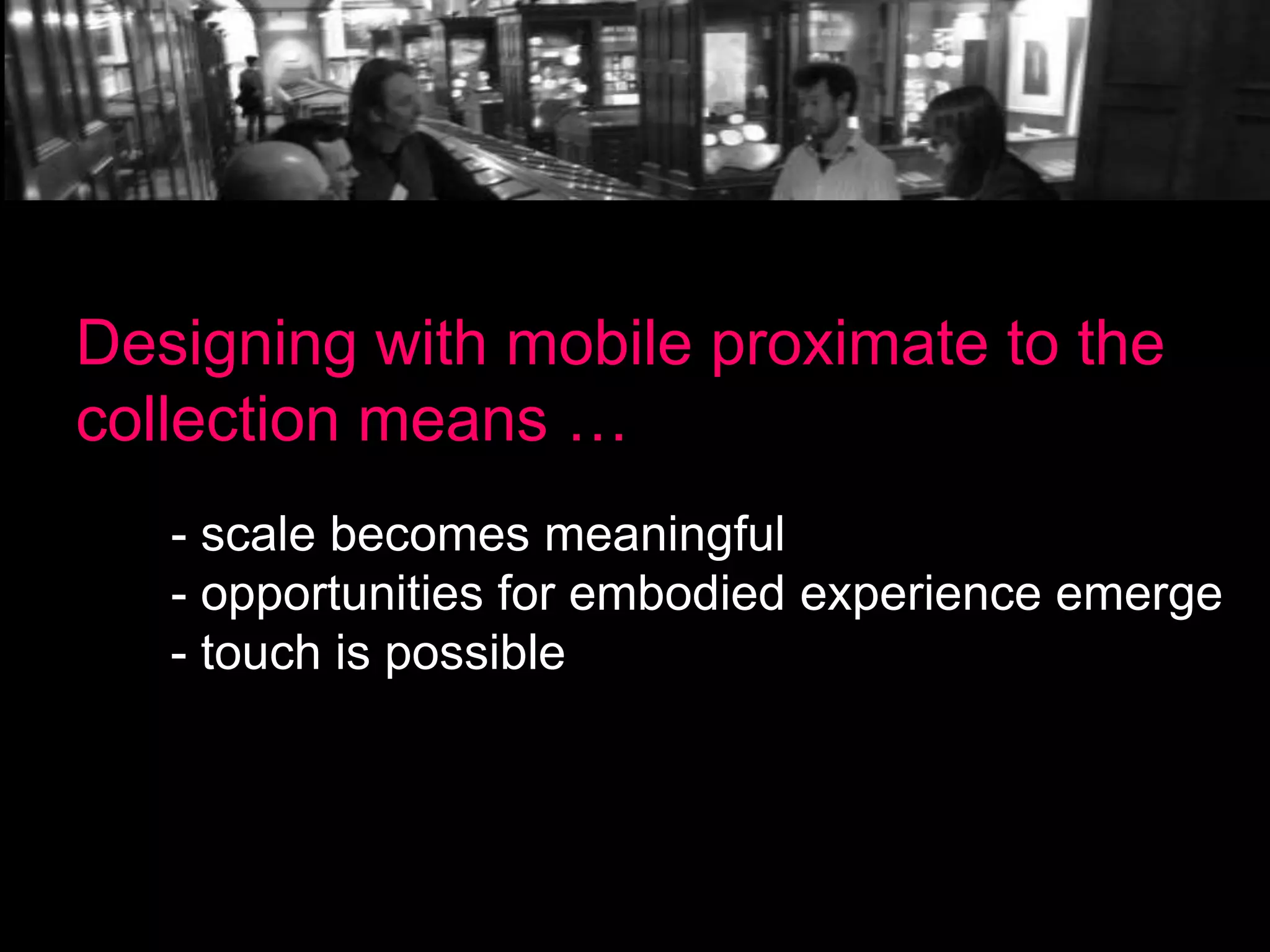 Designing with mobile proximate to the collection means …

- scale becomes meaningful
- opportunities for embodied experience emerge
- touch is possible